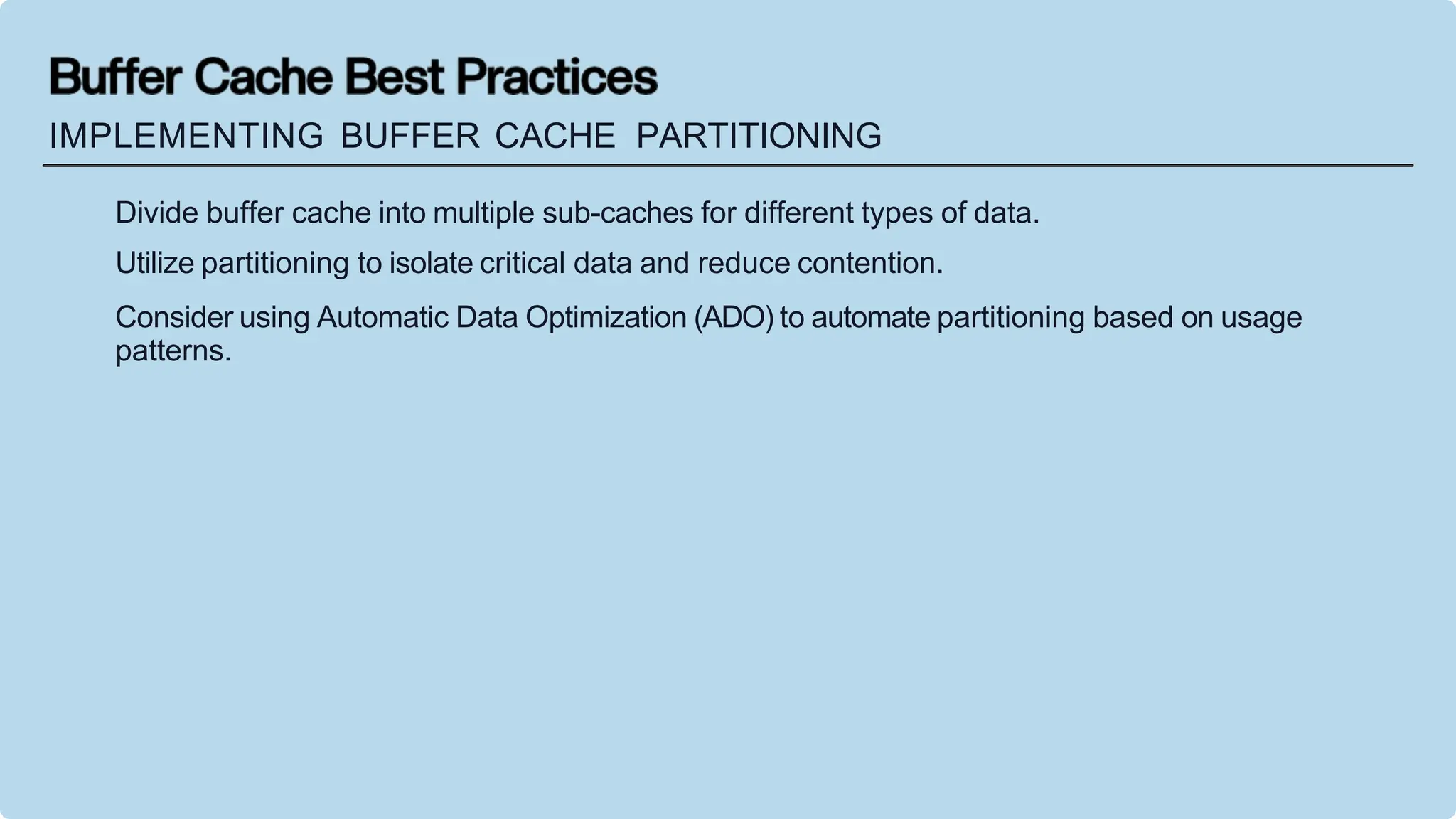 Buffer Cache Best Practices

IMPLEMENTING BUFFER CACHE PARTITIONING

Divide buffer cache into multiple sub-caches for different types of data.

Utilize partitioning to isolate critical data and reduce contention.

Consider using Automatic Data Optimization (ADO) to automate partitioning based on usage patterns.